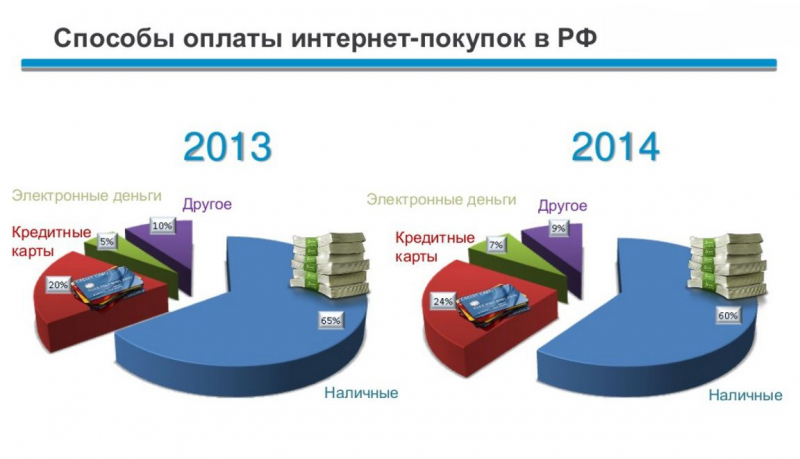 Способы оплаты интернет-покупок в РФ

2013

Электронные деньги
Другое
Кредитные карты
5%
10%
20%
65%
Наличные

2014

Электронные деньги
Другое
Кредитные карты
7%
9%
24%
60%
Наличные